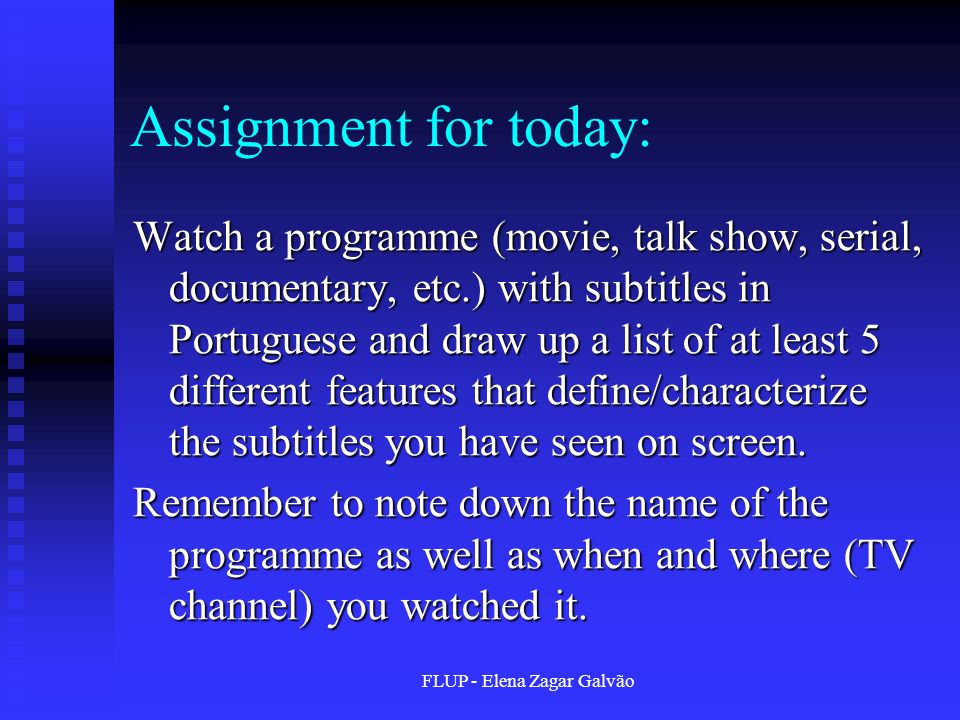 Assignment for today:

Watch a programme (movie, talk show, serial, documentary, etc.) with subtitles in Portuguese and draw up a list of at least 5 different features that define/characterize the subtitles you have seen on screen.

Remember to note down the name of the programme as well as when and where (TV channel) you watched it.

FLUP - Elena Zagar Galvão